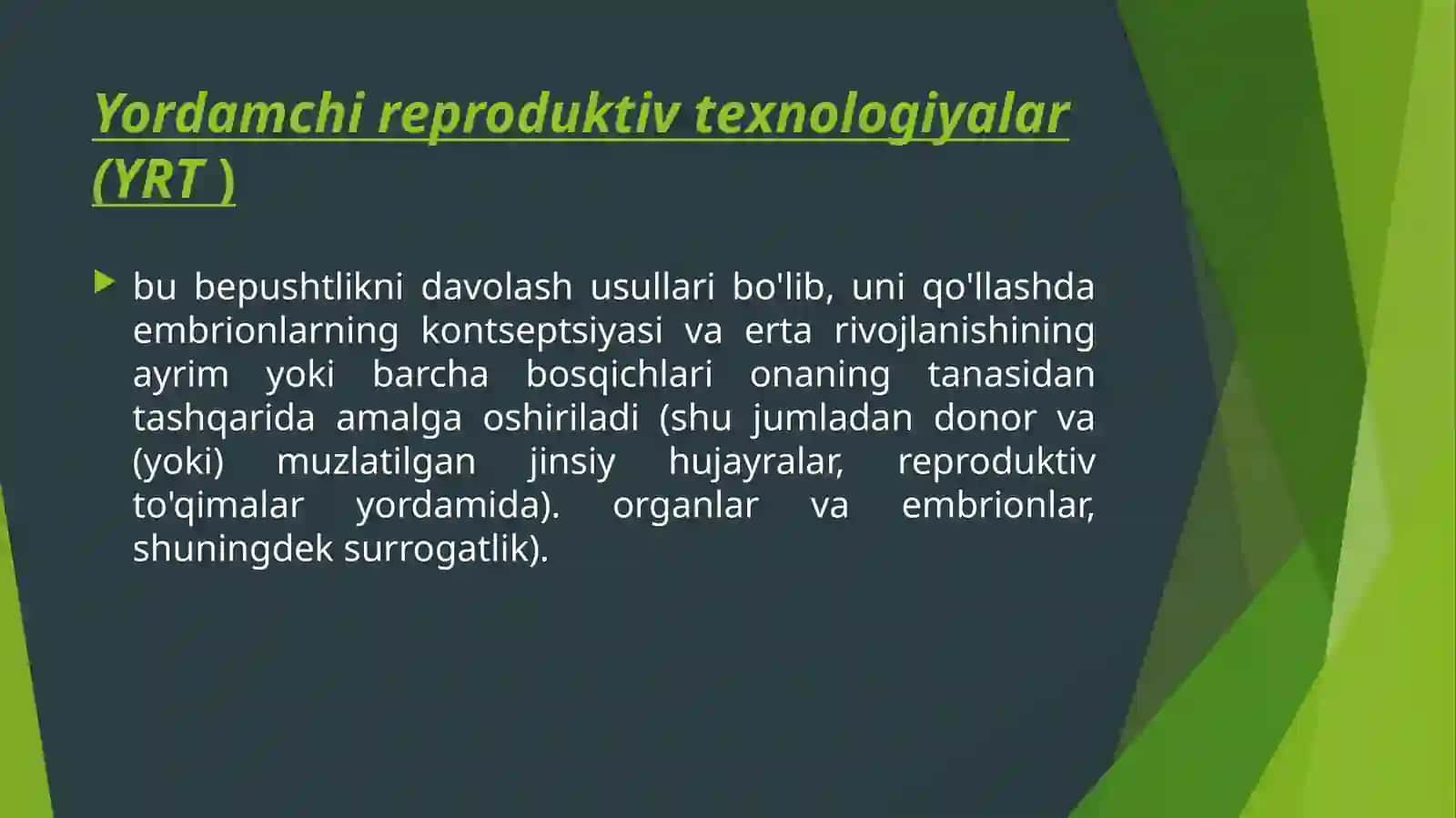 Yordamchi reproduktiv texnologiyalar (YRT )

bu bepushtlikni davolash usullari bo'lib, uni qo'llashda embrionlarning kontseptsiyasi va erta rivojlanishining ayrim yoki barcha bosqichlari onaning tanasidan tashqarida amalga oshiriladi (shu jumladan donor va (yoki) muzlatilgan jinsiy hujayralar, reproduktiv to'qimalar yordamida). organlar va embrionlar, shuningdek surrogatlik).